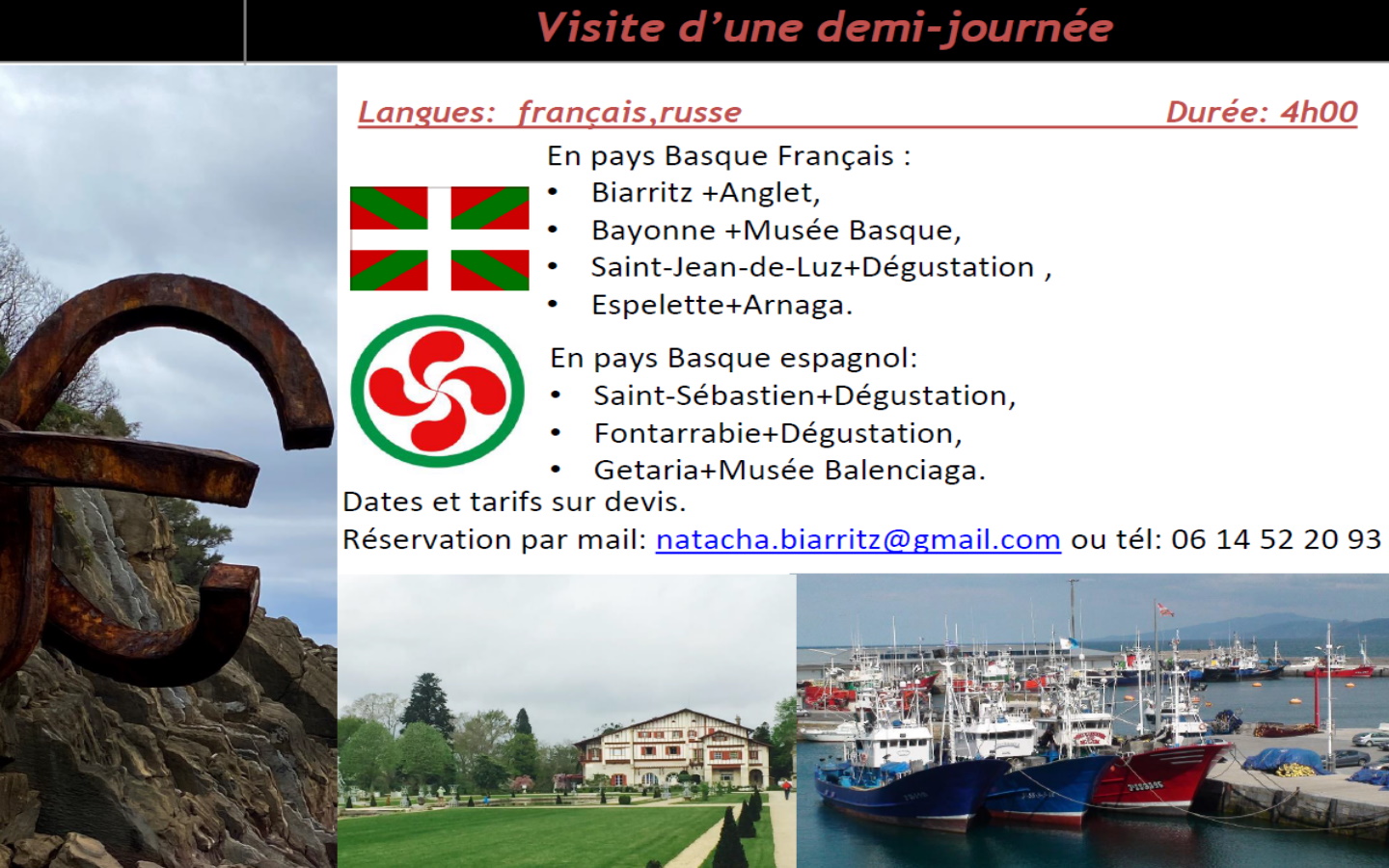 Visite d'une demi-journée

Langues: français,russe Durée: 4h00

En pays Basque Français :
• Biarritz +Anglet,
• Bayonne +Musée Basque,
• Saint-Jean-de-Luz+Dégustation ,
• Espelette+Arnaga.

En pays Basque espagnol:
• Saint-Sébastien+Dégustation,
• Fontarrabie+Dégustation,
• Getaria+Musée Balenciaga.

Dates et tarifs sur devis.
Réservation par mail: natacha.biarritz@gmail.com ou tél: 06 14 52 20 93